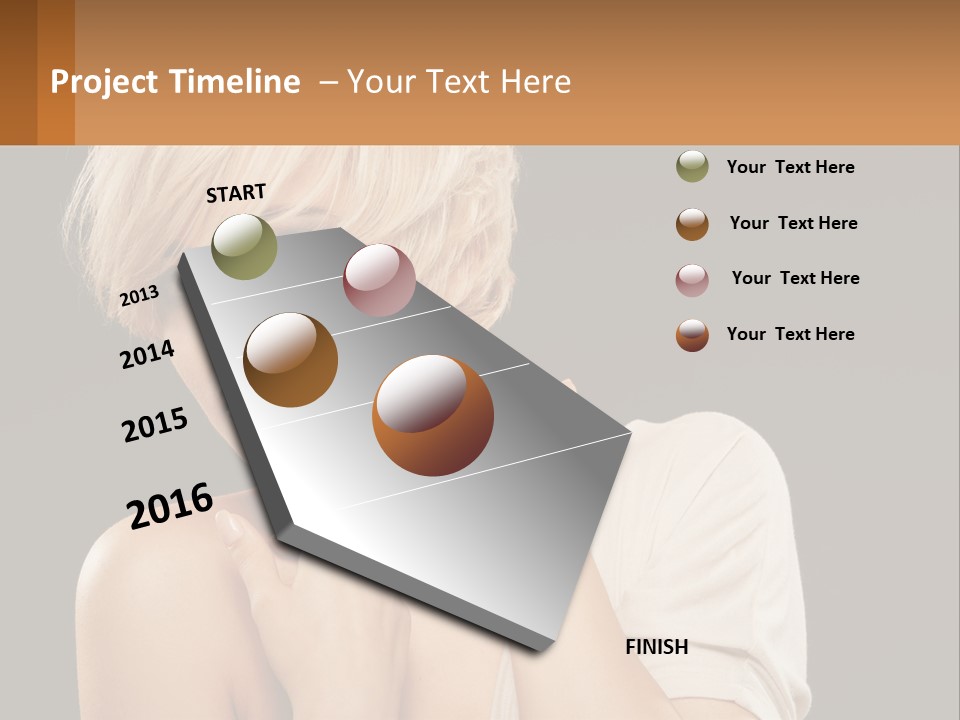 Project Timeline – Your Text Here

START

2013

2014

2015

2016

FINISH

Your Text Here

Your Text Here

Your Text Here

Your Text Here